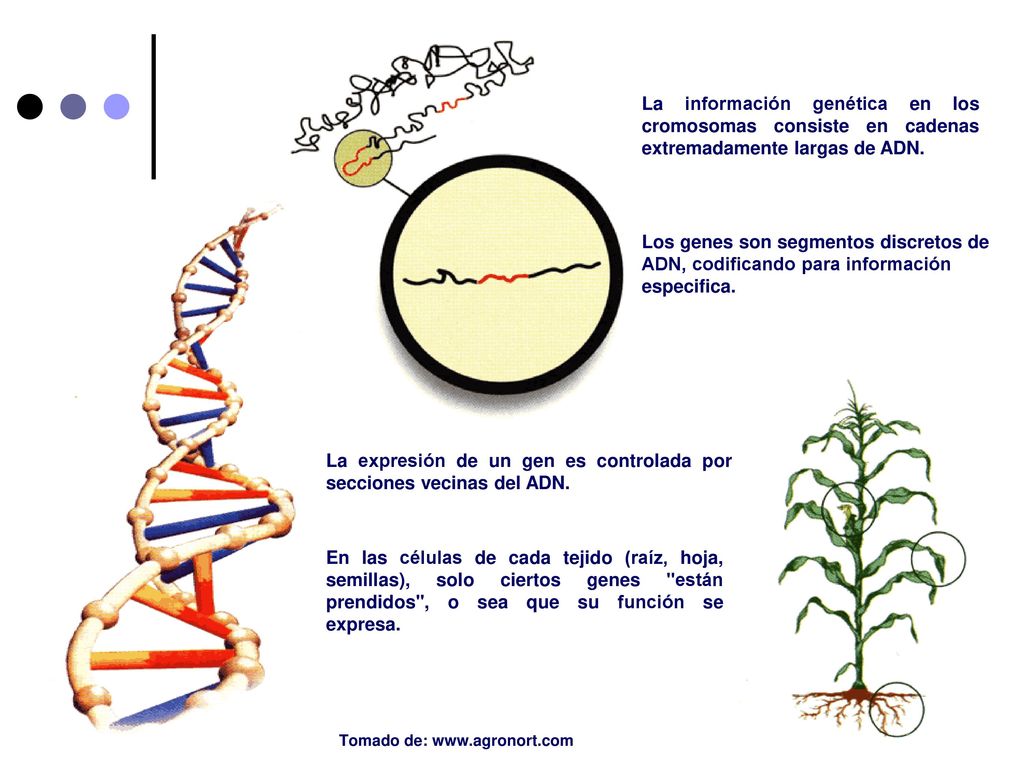 La información genética en los cromosomas consiste en cadenas extremadamente largas de ADN.

Los genes son segmentos discretos de ADN, codificando para información especifica.

La expresión de un gen es controlada por secciones vecinas del ADN.

En las células de cada tejido (raíz, hoja, semillas), solo ciertos genes "están prendidos", o sea que su función se expresa.

Tomado de: www.agronort.com